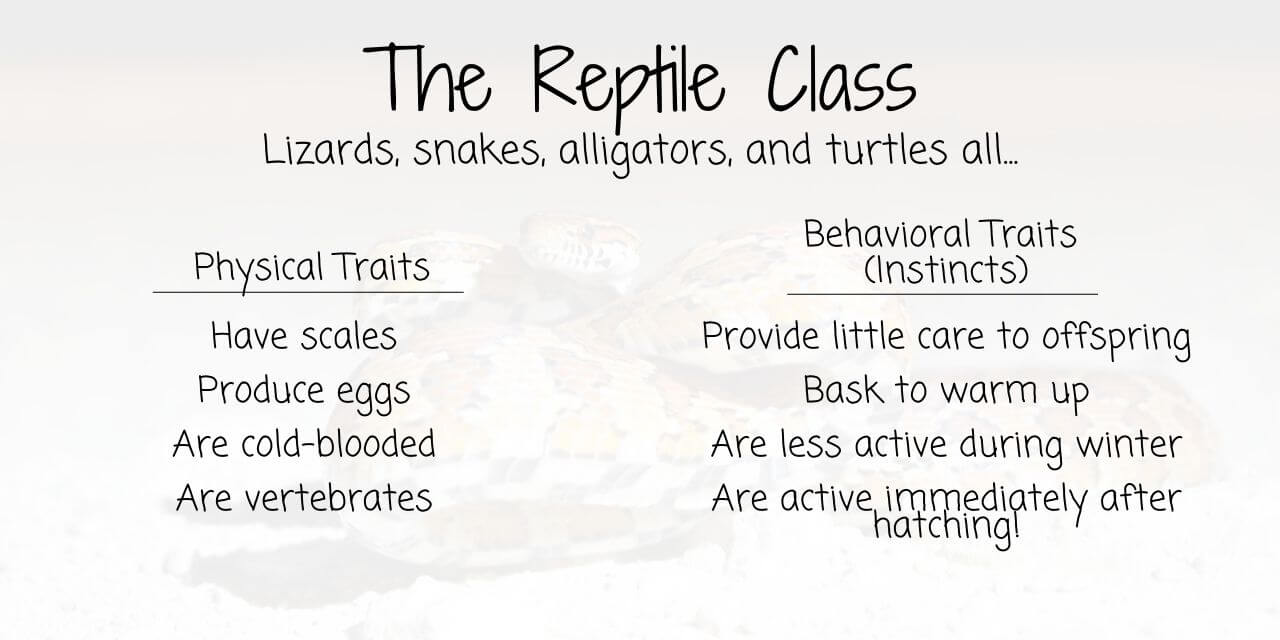 The Reptile Class
Lizards, snakes, alligators, and turtles all...

Physical Traits

Have scales
Produce eggs
Are cold-blooded
Are vertebrates

Behavioral Traits (Instincts)

Provide little care to offspring
Bask to warm up
Are less active during winter
Are active immediately after hatching!